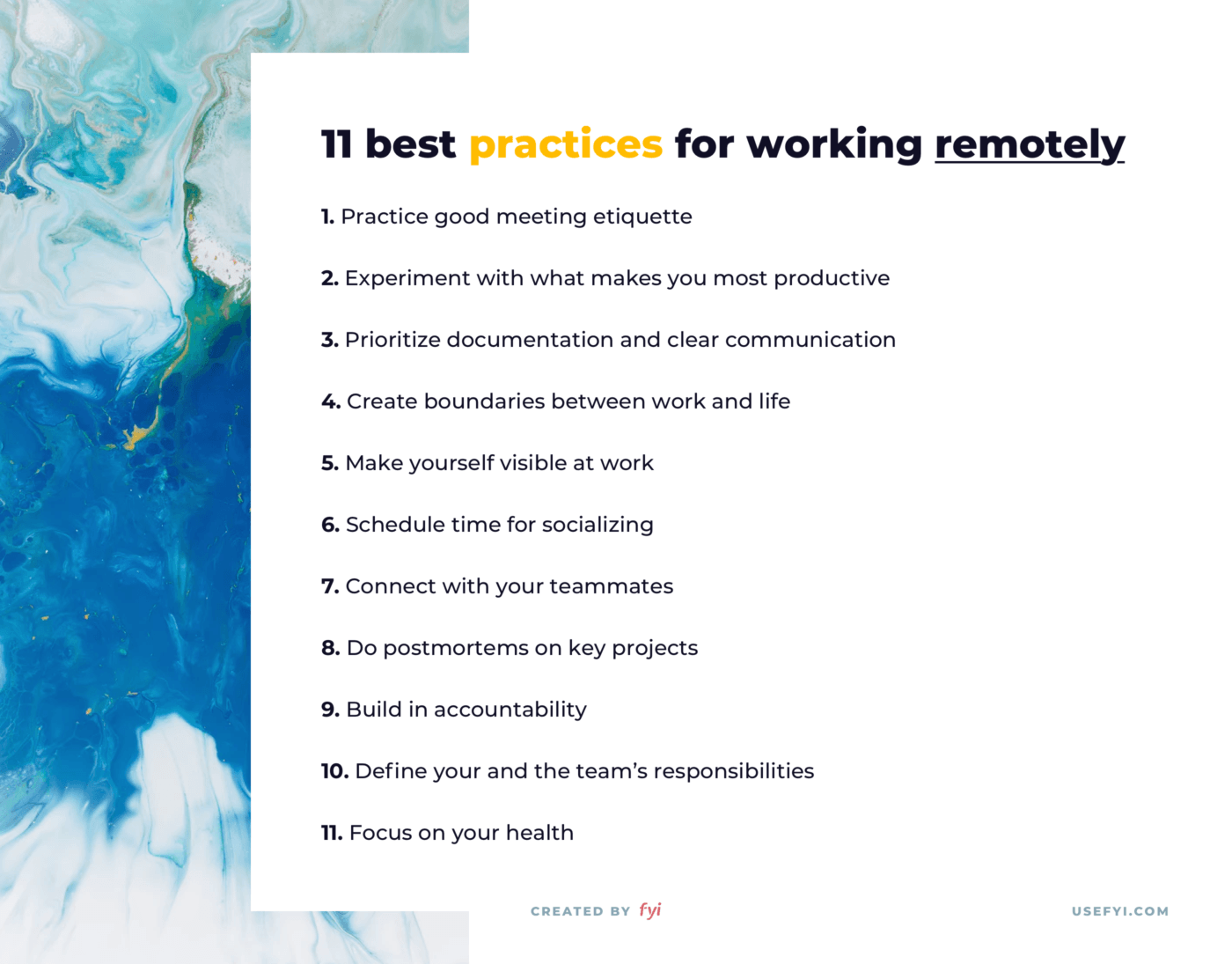 11 best practices for working remotely

1. Practice good meeting etiquette

2. Experiment with what makes you most productive

3. Prioritize documentation and clear communication

4. Create boundaries between work and life

5. Make yourself visible at work

6. Schedule time for socializing

7. Connect with your teammates

8. Do postmortems on key projects

9. Build in accountability

10. Define your and the team's responsibilities

11. Focus on your health

CREATED BY fyi

USEFYI.COM